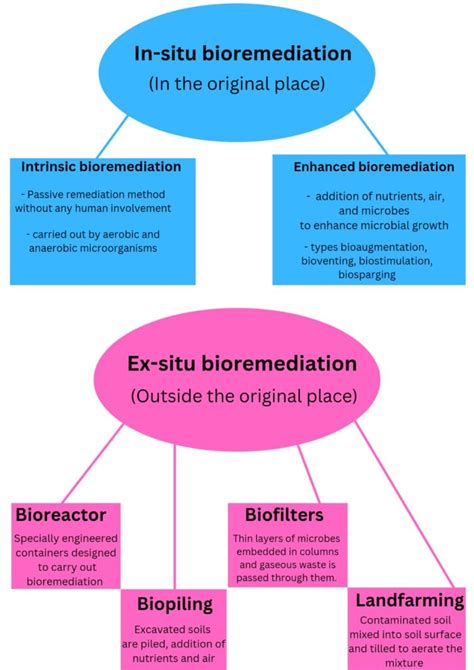 In-situ bioremediation
(In the original place)

Intrinsic bioremediation
- Passive remediation method without any human involvement
- carried out by aerobic and anaerobic microorganisms

Enhanced bioremediation
- addition of nutrients, air, and microbes to enhance microbial growth
- types bioaugmentation, bioventing, biostimulation, biosparging

Ex-situ bioremediation
(Outside the original place)

Bioreactor
Specially engineered containers designed to carry out bioremediation

Biopiling
Excavated soils are piled, addition of nutrients and air

Biofilters
Thin layers of microbes embedded in columns and gaseous waste is passed through them.

Landfarming
Contaminated soil mixed into soil surface and tilled to aerate the mixture